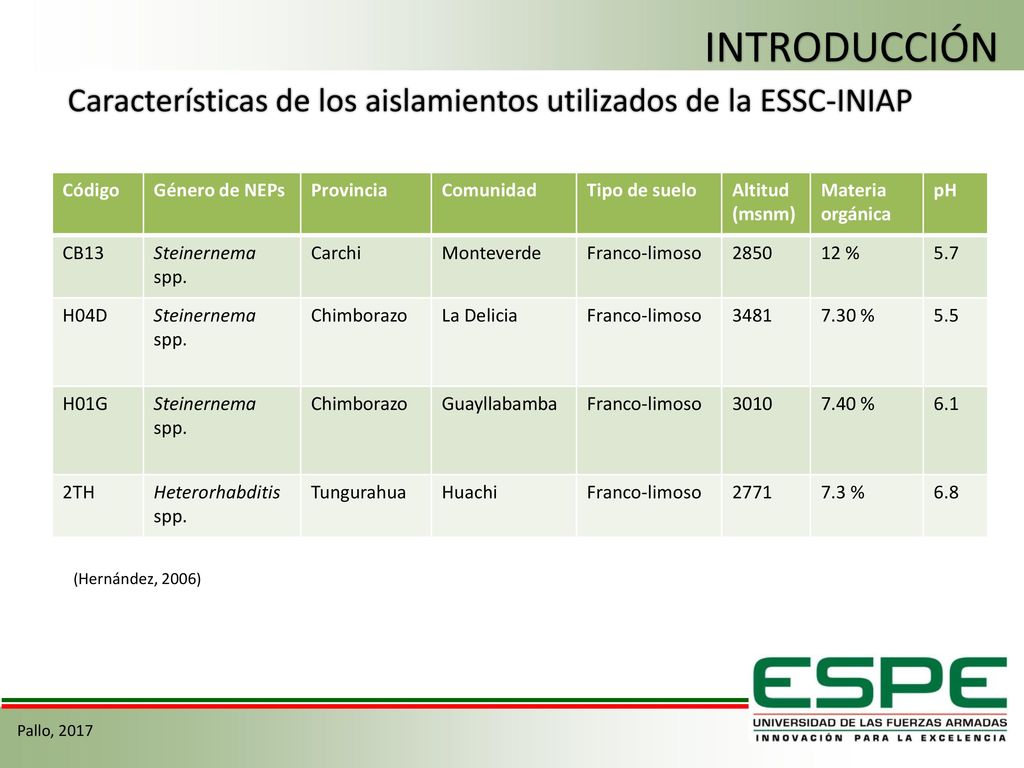 INTRODUCCIÓN

Características de los aislamientos utilizados de la ESSC-INIAP

| Código | Género de NEPs | Provincia | Comunidad | Tipo de suelo | Altitud (msnm) | Materia orgánica | pH |
|---|---|---|---|---|---|---|---|
| CB13 | Steinernema spp. | Carchi | Monteverde | Franco-limoso | 2850 | 12 % | 5.7 |
| H04D | Steinernema spp. | Chimborazo | La Delicia | Franco-limoso | 3481 | 7.30 % | 5.5 |
| H01G | Steinernema spp. | Chimborazo | Guayllabamba | Franco-limoso | 3010 | 7.40 % | 6.1 |
| 2TH | Heterorhabditis spp. | Tungurahua | Huachi | Franco-limoso | 2771 | 7.3 % | 6.8 |

(Hernández, 2006)

Pallo, 2017

ESPE
UNIVERSIDAD DE LAS FUERZAS ARMADAS
INNOVACIÓN PARA LA EXCELENCIA